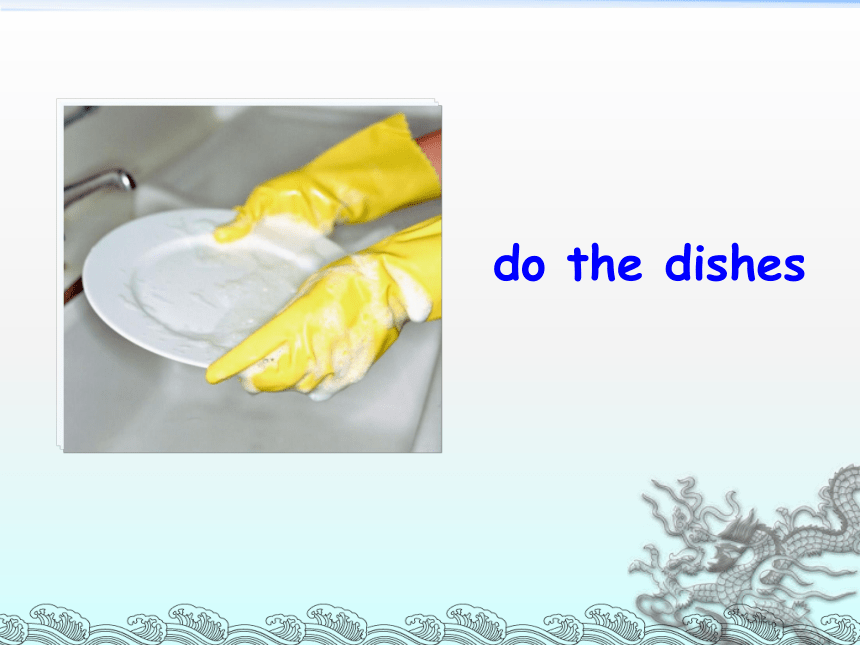 do the dishes